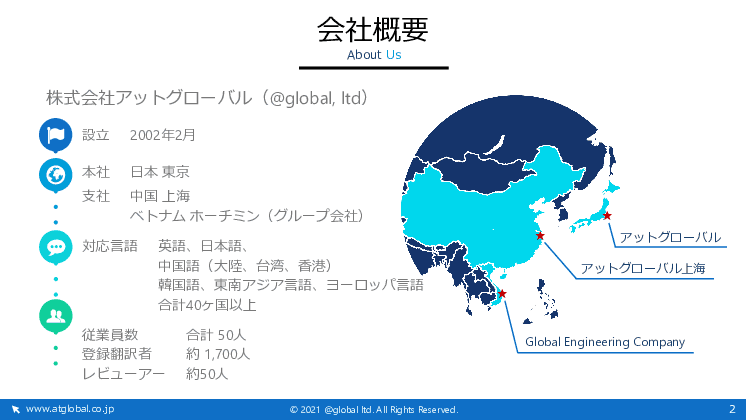 会社概要
About Us

株式会社アットグローバル（@global, ltd）

設立　2002年2月

本社　日本 東京
支社　中国 上海
ベトナム ホーチミン（グループ会社）

対応言語　英語、日本語、
中国語（大陸、台湾、香港）
韓国語、東南アジア言語、ヨーロッパ言語
合計40ヶ国以上

従業員数　合計 50人
登録翻訳者　約 1,700人
レビューアー　約50人

アットグローバル
アットグローバル上海
Global Engineering Company

www.atglobal.co.jp
© 2021 @global ltd. All Rights Reserved.
2